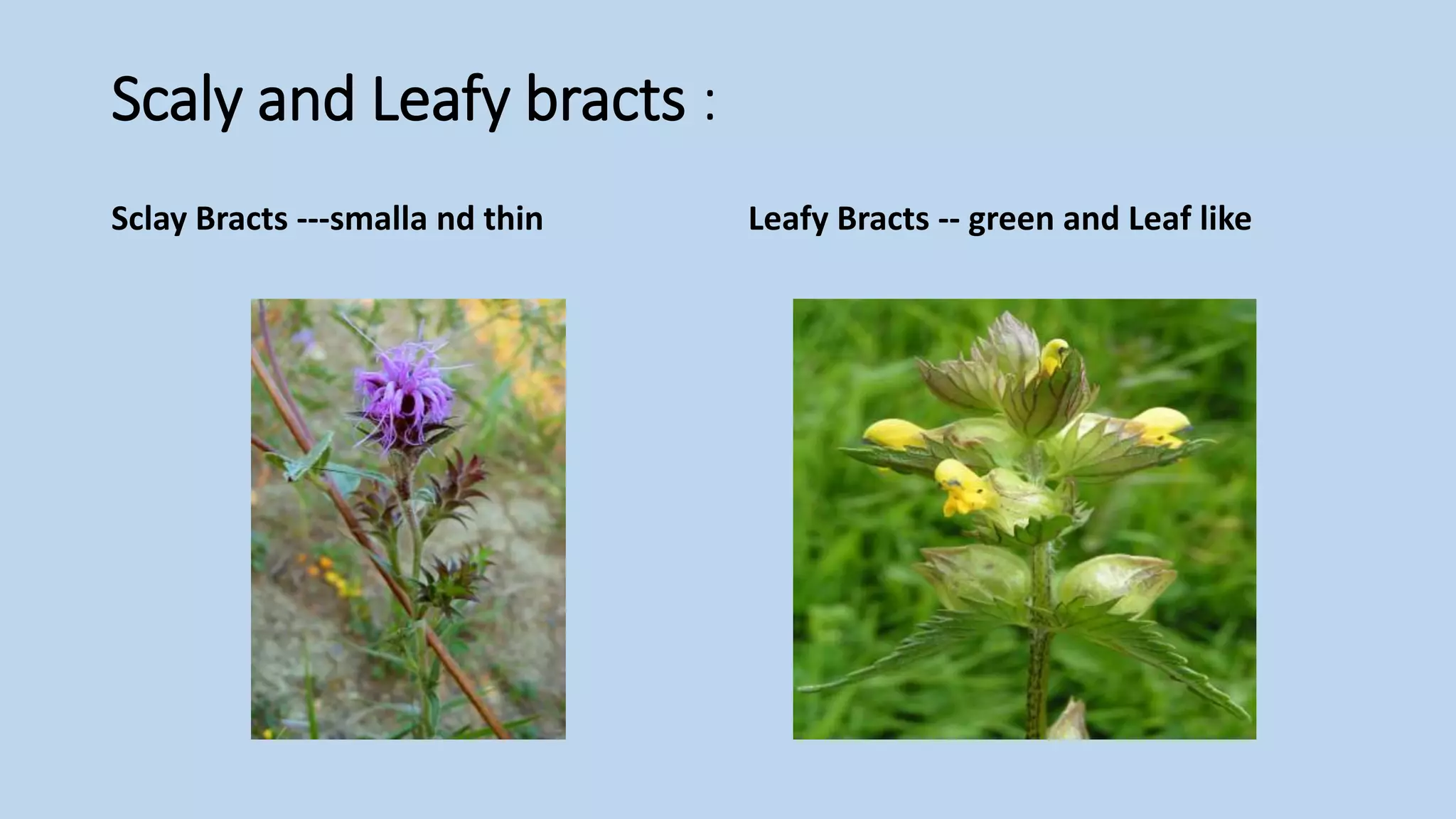 Scaly and Leafy bracts :

Sclay Bracts ---smalla nd thin

Leafy Bracts -- green and Leaf like